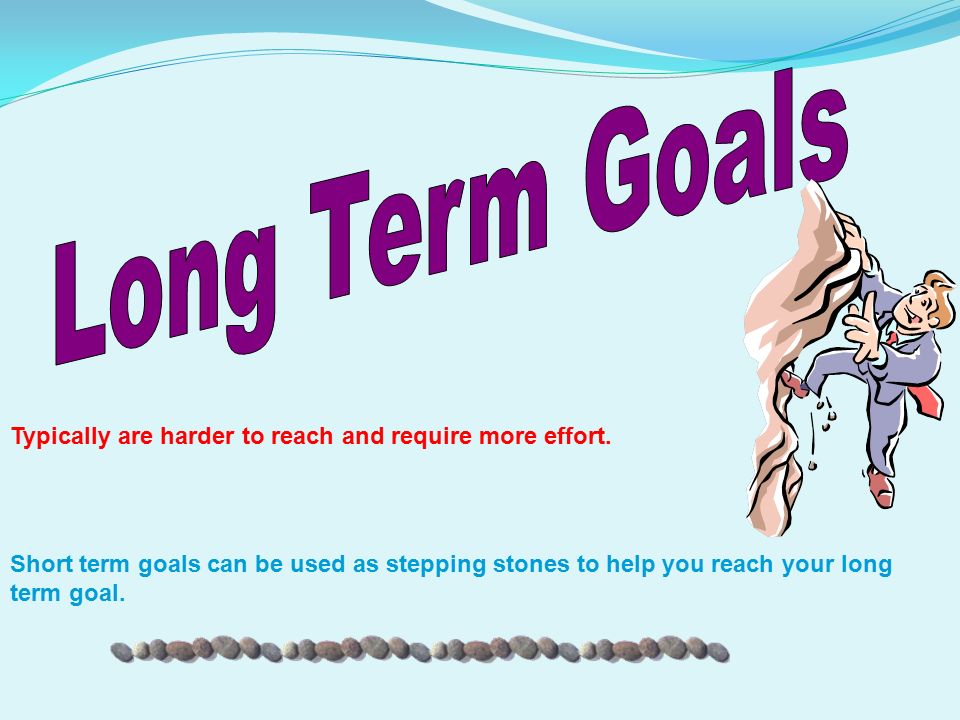 Long Term Goals

Typically are harder to reach and require more effort.

Short term goals can be used as stepping stones to help you reach your long term goal.